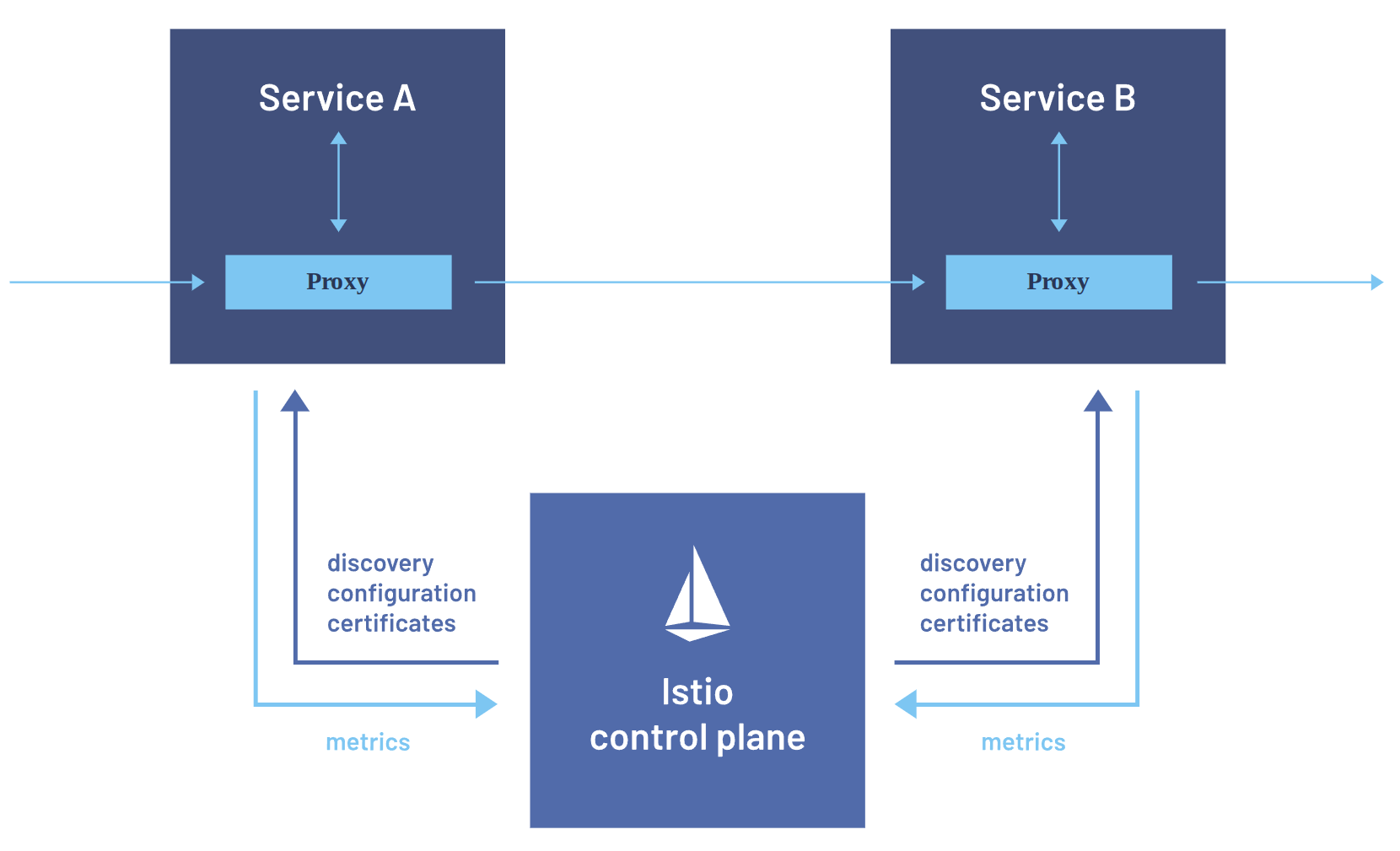 Service A

Proxy

Service B

Proxy

discovery
configuration
certificates

metrics

Istio
control plane

discovery
configuration
certificates

metrics